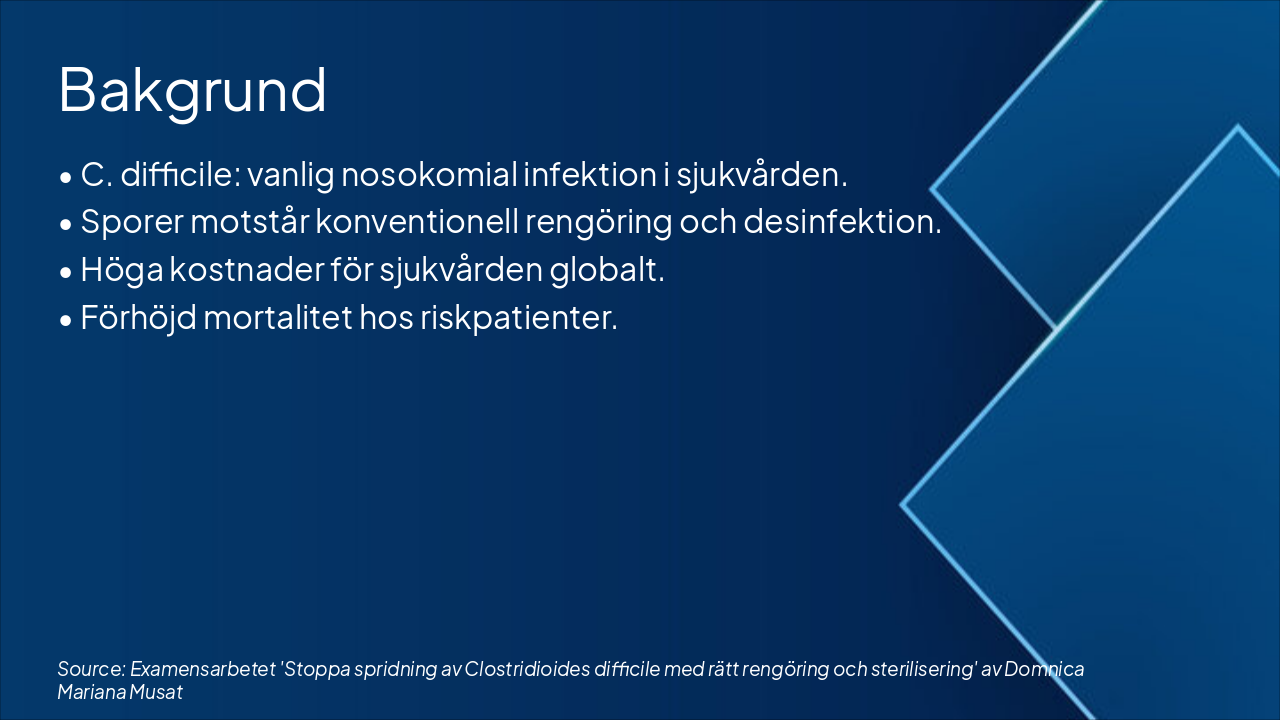 Bakgrund

• C. difficile: vanlig nosokomial infektion i sjukvården.
• Sporer motstår konventionell rengöring och desinfektion.
• Höga kostnader för sjukvården globalt.
• Förhöjd mortalitet hos riskpatienter.

Source: Examensarbetet 'Stoppa spridning av Clostridioides difficile med rätt rengöring och sterilisering' av Domnica Mariana Musat